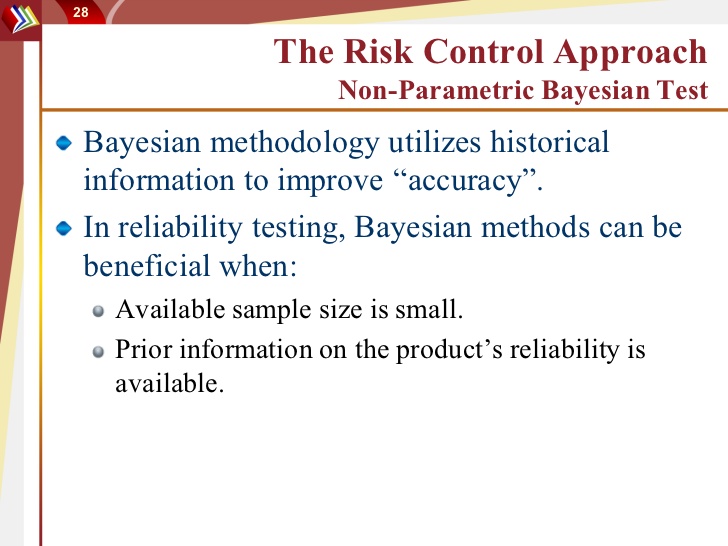 28

The Risk Control Approach
Non-Parametric Bayesian Test

Bayesian methodology utilizes historical information to improve “accuracy”.

In reliability testing, Bayesian methods can be beneficial when:

Available sample size is small.

Prior information on the product’s reliability is available.